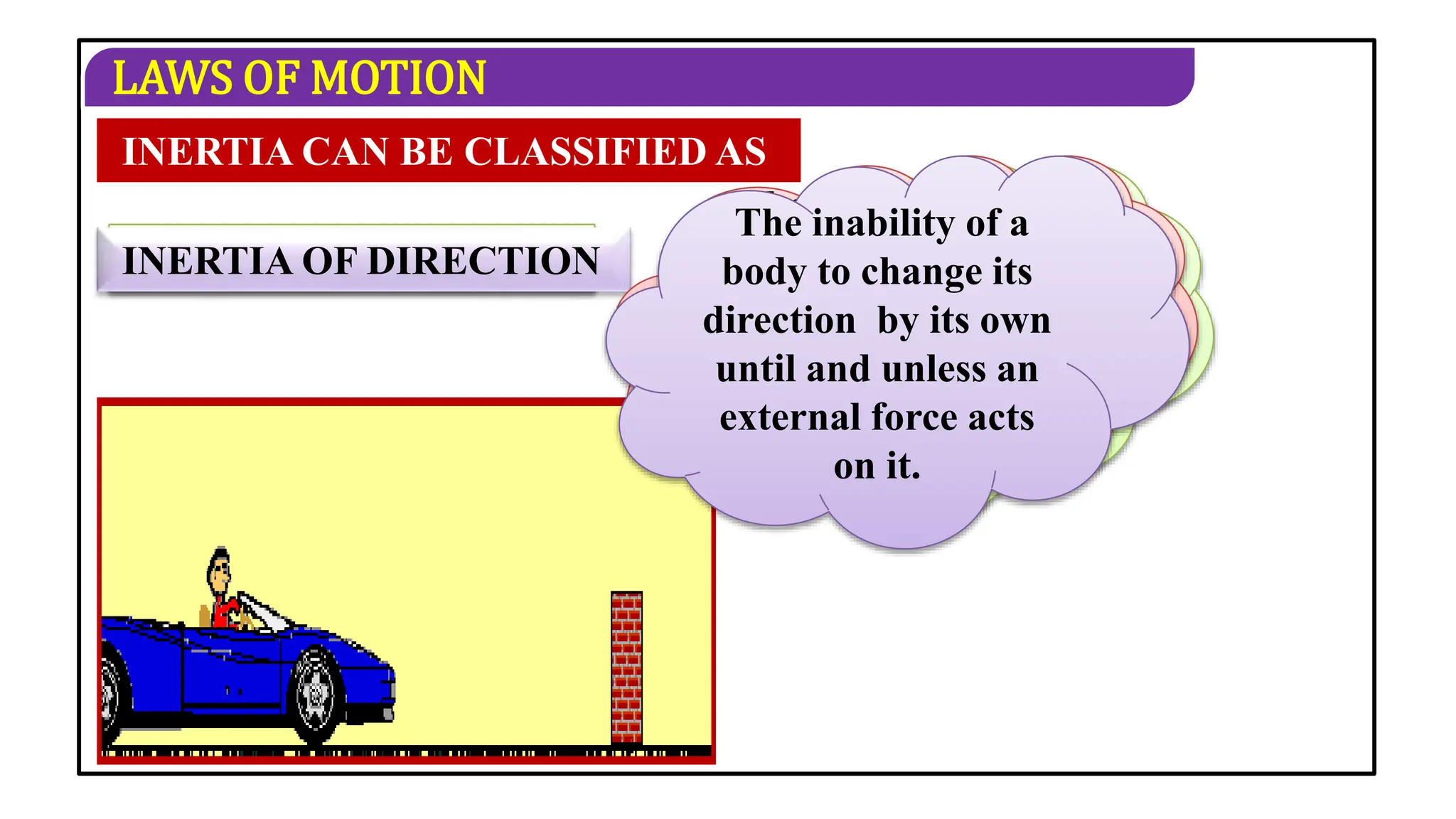 LAWS OF MOTION

INERTIA CAN BE CLASSIFIED AS

INERTIA OF DIRECTION

The inability of a body to change its direction by its own until and unless an external force acts on it.